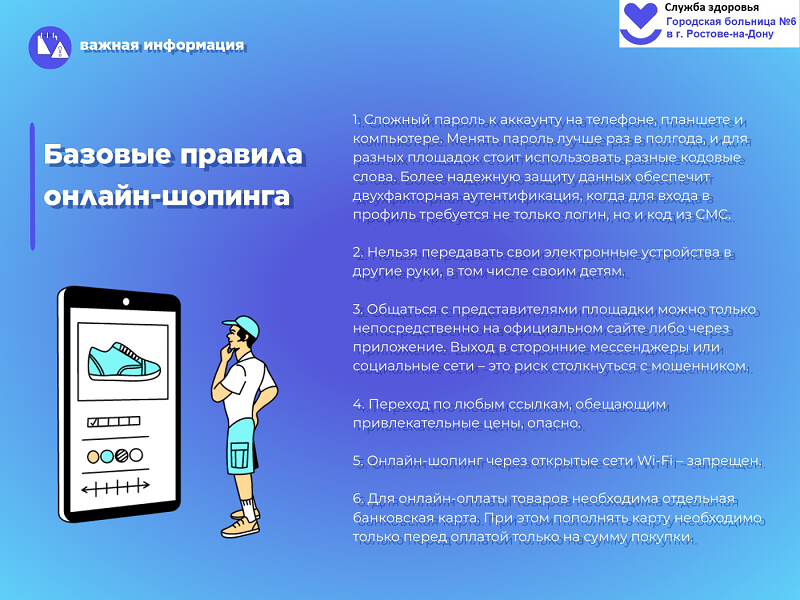 важная информация

Служба здоровья
Городская больница №6
в г. Ростове-на-Дону

Базовые правила онлайн-шопинга

1. Сложный пароль к аккаунту на телефоне, планшете и компьютере. Менять пароль лучше раз в полгода, и для разных площадок стоит использовать разные кодовые слова. Более надежную защиту данных обеспечит двухфакторная аутентификация, когда для входа в профиль требуется не только логин, но и код из СМС.

2. Нельзя передавать свои электронные устройства в другие руки, в том числе своим детям.

3. Общаться с представителями площадки можно только непосредственно на официальном сайте либо через приложение. Выход в сторонние мессенджеры или социальные сети – это риск столкнуться с мошенником.

4. Переход по любым ссылкам, обещающим привлекательные цены, опасно.

5. Онлайн-шопинг через открытые сети Wi-Fi – запрещен.

6. Для онлайн-оплаты товаров необходима отдельная банковская карта. При этом пополнять карту необходимо только перед оплатой только на сумму покупки.